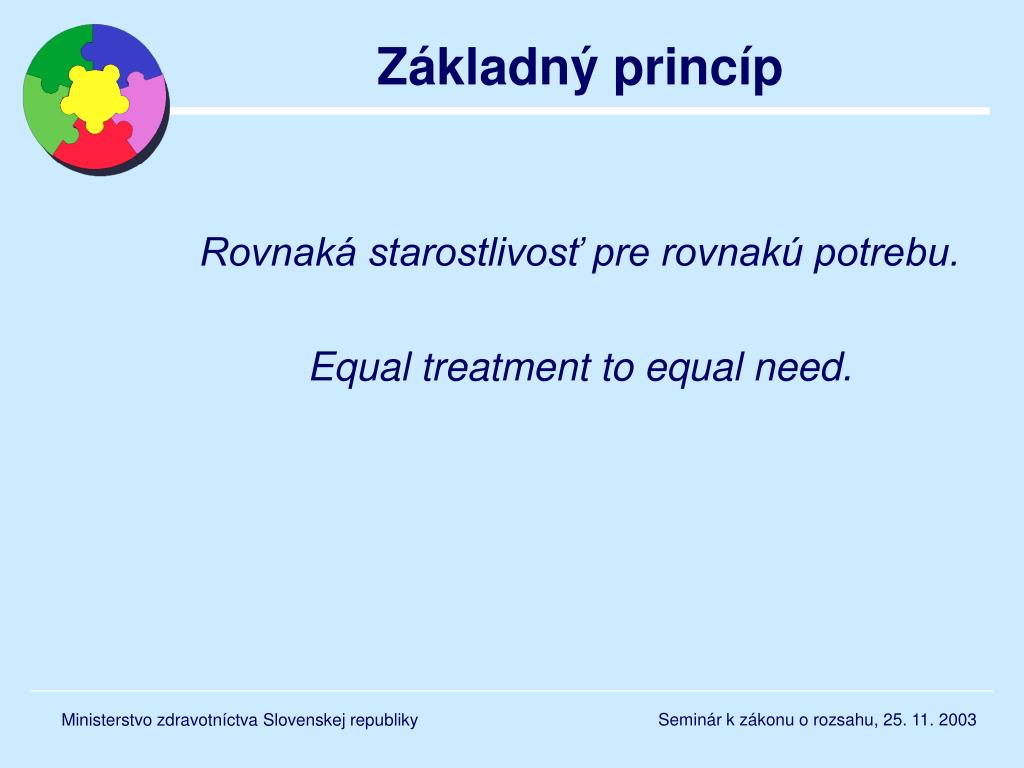 Základný princíp

Rovnaká starostlivosť pre rovnakú potrebu.

Equal treatment to equal need.

Ministerstvo zdravotníctva Slovenskej republiky

Seminár k zákonu o rozsahu, 25. 11. 2003